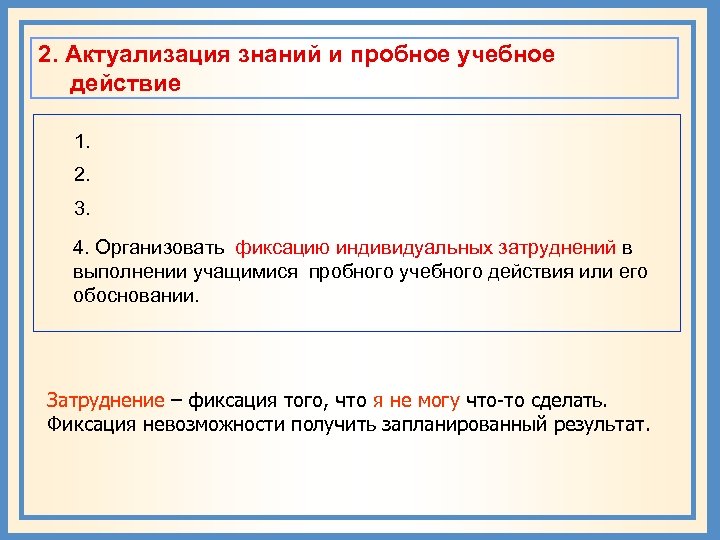 2. Актуализация знаний и пробное учебное действие

1.

2.

3.

4. Организовать фиксацию индивидуальных затруднений в выполнении учащимися пробного учебного действия или его обосновании.

Затруднение – фиксация того, что я не могу что-то сделать. Фиксация невозможности получить запланированный результат.